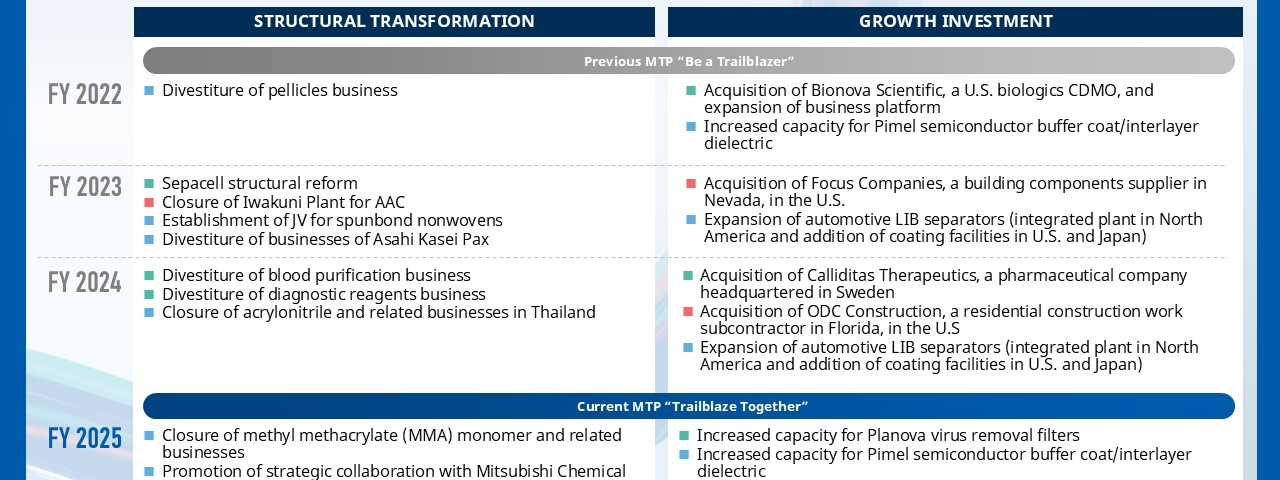 STRUCTURAL TRANSFORMATION

GROWTH INVESTMENT

Previous MTP "Be a Trailblazer"

FY 2022

Divestiture of pellicles business

Acquisition of Bionova Scientific, a U.S. biologics CDMO, and expansion of business platform

Increased capacity for Pimel semiconductor buffer coat/interlayer dielectric

FY 2023

Sepacell structural reform

Closure of Iwakuni Plant for AAC

Establishment of JV for spunbond nonwovens

Divestiture of businesses of Asahi Kasei Pax

Acquisition of Focus Companies, a building components supplier in Nevada, in the U.S.

Expansion of automotive LIB separators (integrated plant in North America and addition of coating facilities in U.S. and Japan)

FY 2024

Divestiture of blood purification business

Divestiture of diagnostic reagents business

Closure of acrylonitrile and related businesses in Thailand

Acquisition of Calliditas Therapeutics, a pharmaceutical company headquartered in Sweden

Acquisition of ODC Construction, a residential construction work subcontractor in Florida, in the U.S

Expansion of automotive LIB separators (integrated plant in North America and addition of coating facilities in U.S. and Japan)

Current MTP "Trailblaze Together"

FY 2025

Closure of methyl methacrylate (MMA) monomer and related businesses

Promotion of strategic collaboration with Mitsubishi Chemical

Increased capacity for Planova virus removal filters

Increased capacity for Pimel semiconductor buffer coat/interlayer dielectric